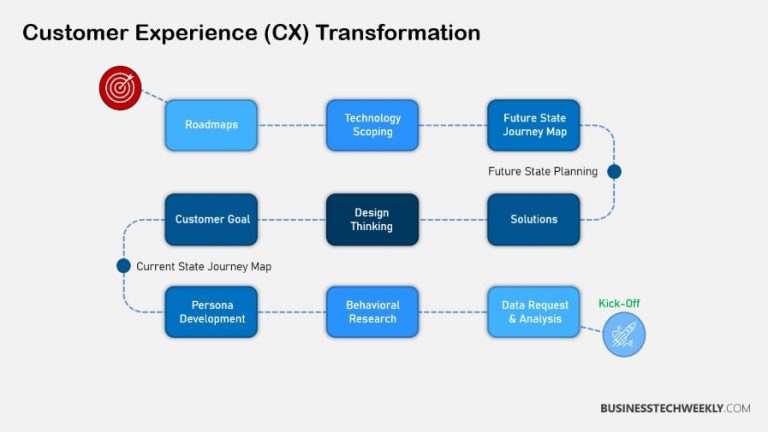 Customer Experience (CX) Transformation

Roadmaps

Technology Scoping

Future State Journey Map

Future State Planning

Customer Goal

Design Thinking

Solutions

Current State Journey Map

Persona Development

Behavioral Research

Data Request & Analysis

Kick-Off

BUSINESSTECHWEEKLY.COM